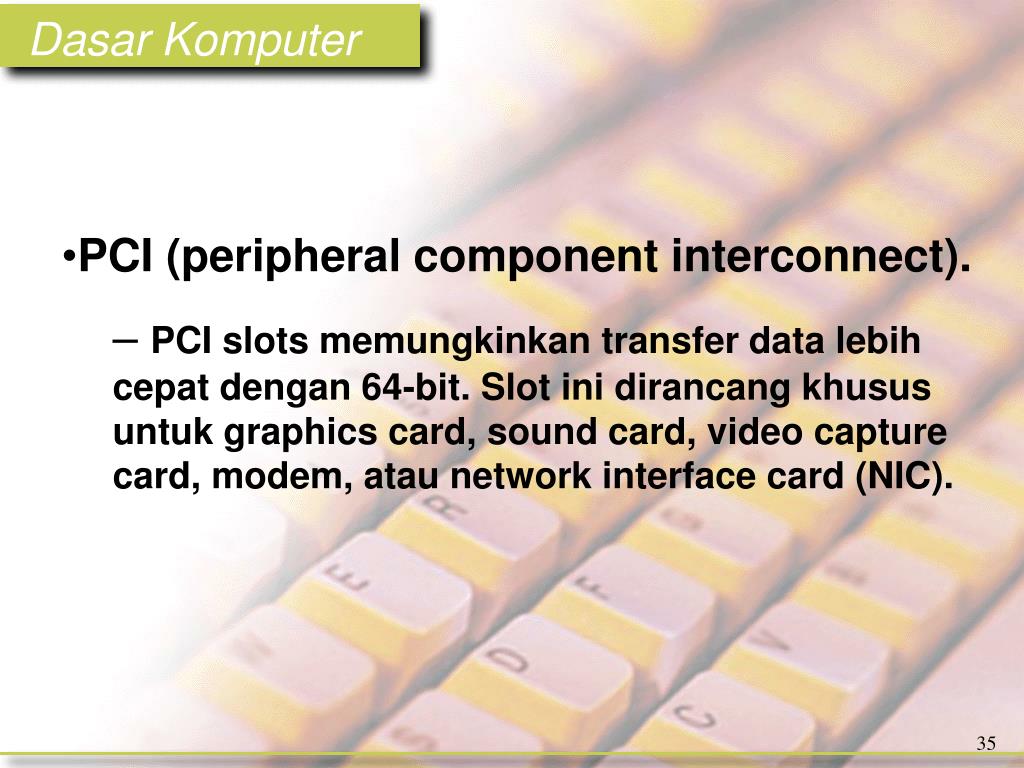 Dasar Komputer

•PCI (peripheral component interconnect).

– PCI slots memungkinkan transfer data lebih cepat dengan 64-bit. Slot ini dirancang khusus untuk graphics card, sound card, video capture card, modem, atau network interface card (NIC).

35